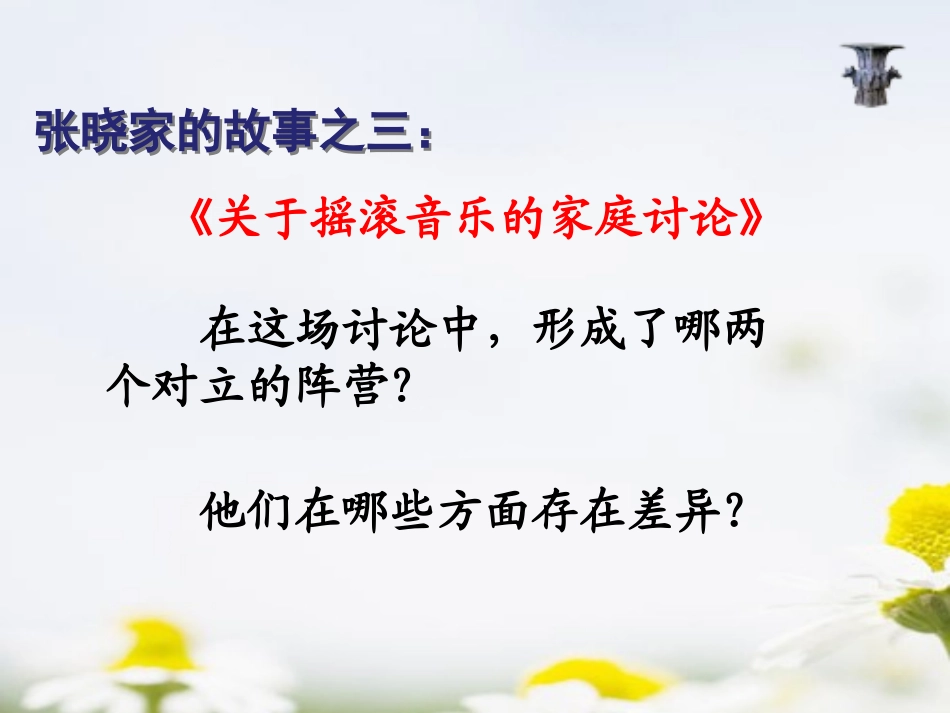 张晓家的故事之三：

《关于摇滚音乐的家庭讨论》

在这场讨论中，形成了哪两个对立的阵营？

他们在哪些方面存在差异？